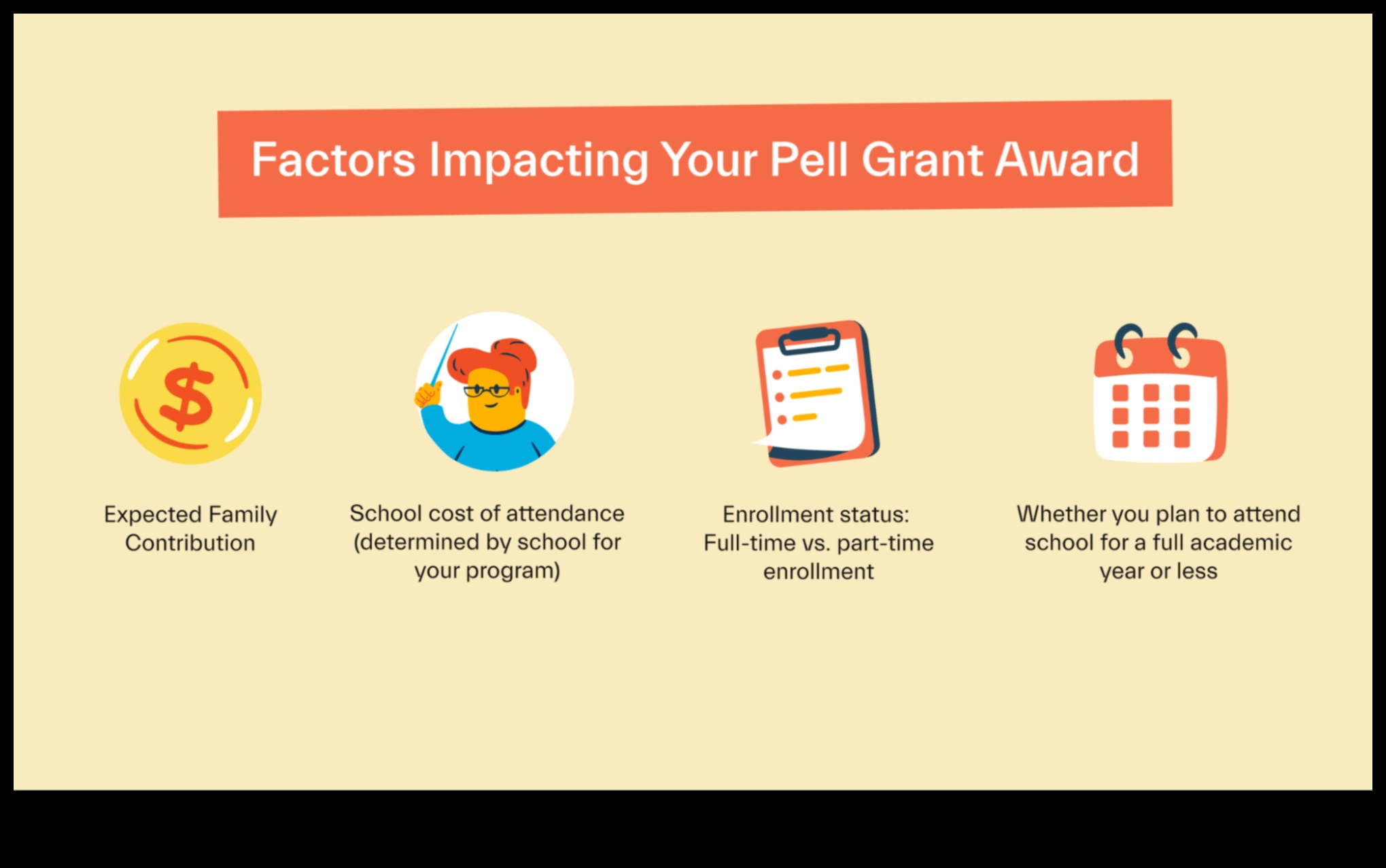 Factors Impacting Your Pell Grant Award

$

Expected Family Contribution

School cost of attendance (determined by school for your program)

Enrollment status: Full-time vs. part-time enrollment

Whether you plan to attend school for a full academic year or less